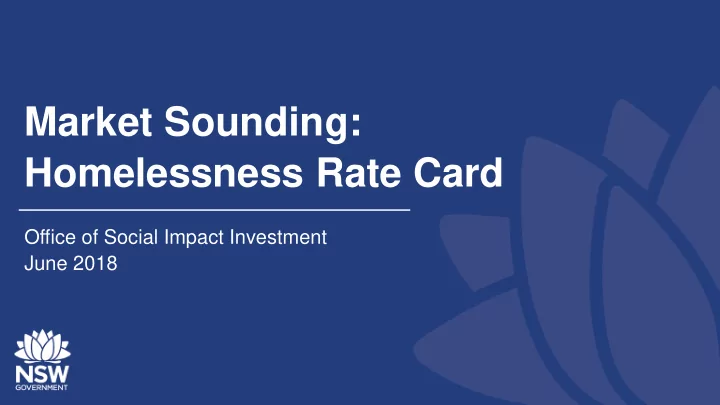 Market Sounding:
Homelessness Rate Card

Office of Social Impact Investment
June 2018

NSW
GOVERNMENT